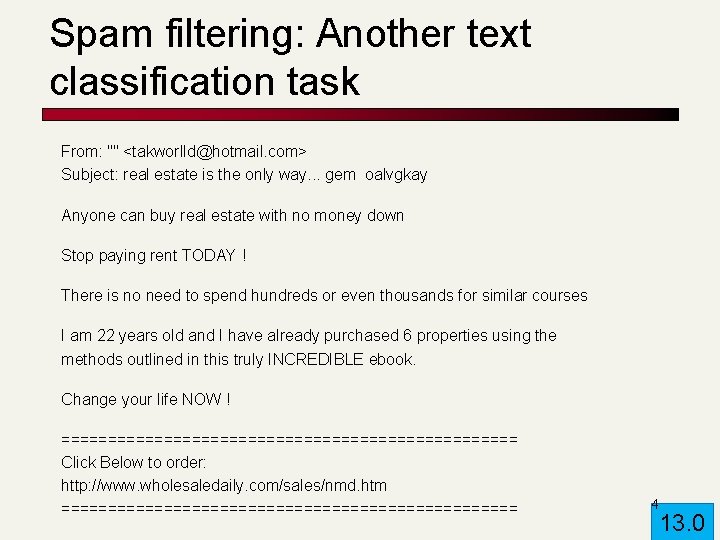 Spam filtering: Another text classification task

From: "" <takworlld@hotmail.com>
Subject: real estate is the only way... gem oalvgkay

Anyone can buy real estate with no money down

Stop paying rent TODAY !

There is no need to spend hundreds or even thousands for similar courses

I am 22 years old and I have already purchased 6 properties using the methods outlined in this truly INCREDIBLE ebook.

Change your life NOW !

=================================================
Click Below to order:
http://www.wholesaledaily.com/sales/nmd.htm
=================================================

4

13.0